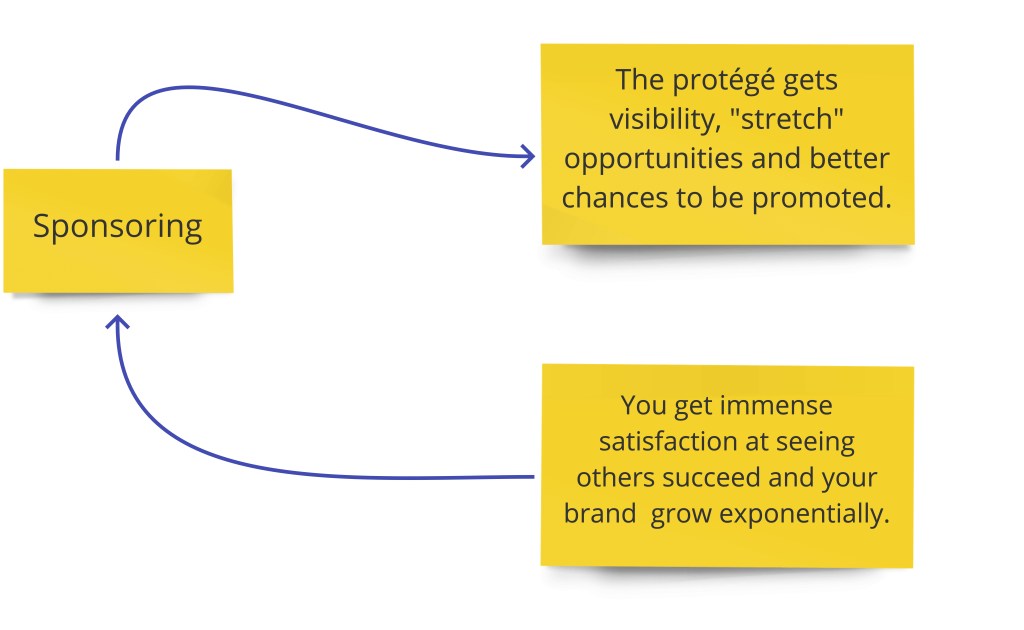 Sponsoring

The protégé gets visibility, "stretch" opportunities and better chances to be promoted.

You get immense satisfaction at seeing others succeed and your brand grow exponentially.